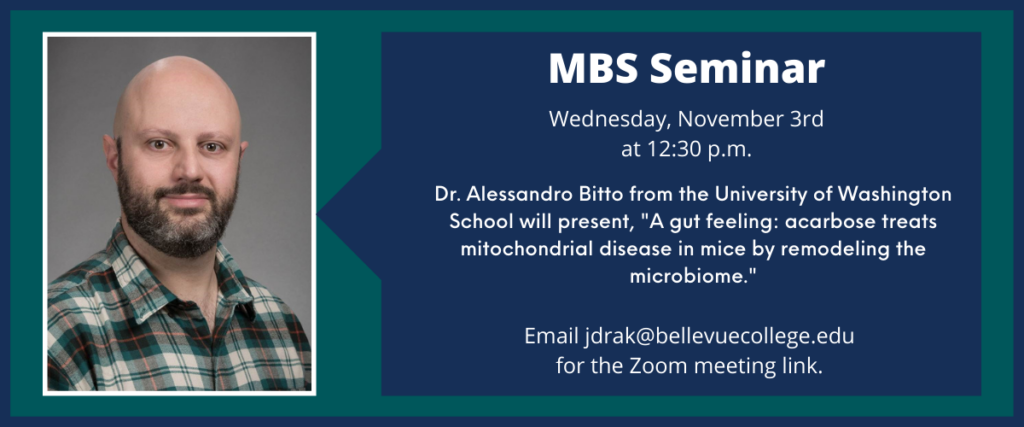 MBS Seminar

Wednesday, November 3rd at 12:30 p.m.

Dr. Alessandro Bitto from the University of Washington School will present, "A gut feeling: acarbose treats mitochondrial disease in mice by remodeling the microbiome."

Email jdrak@bellevuecollege.edu for the Zoom meeting link.